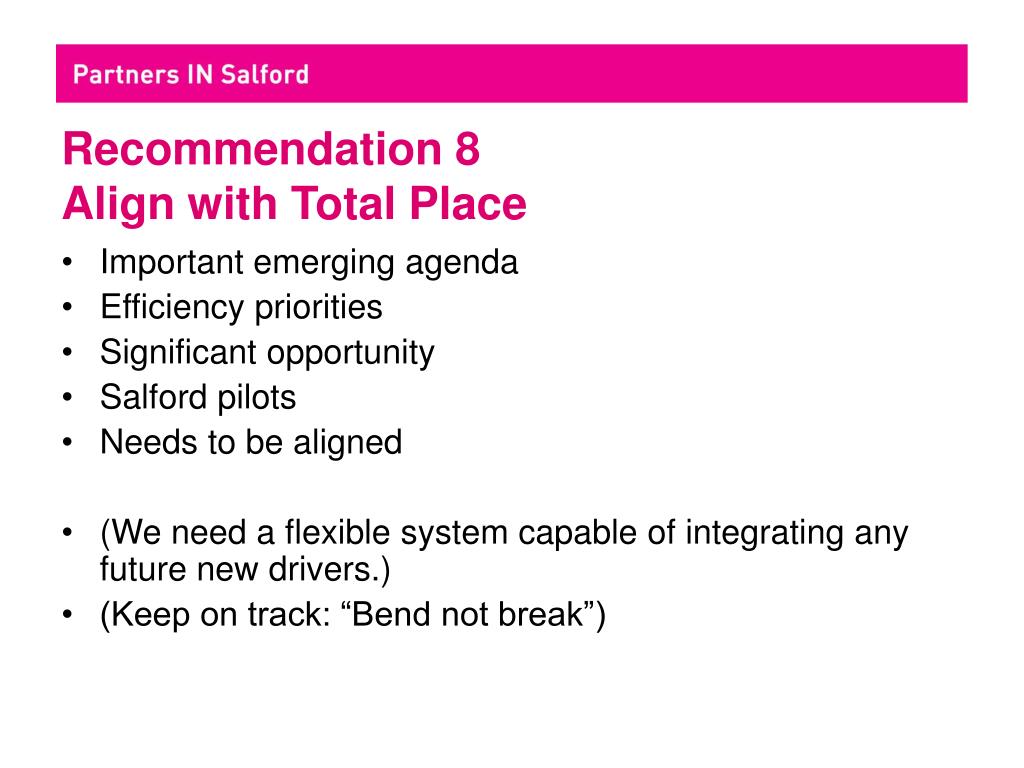 Partners IN Salford

Recommendation 8
Align with Total Place

• Important emerging agenda
• Efficiency priorities
• Significant opportunity
• Salford pilots
• Needs to be aligned

• (We need a flexible system capable of integrating any future new drivers.)
• (Keep on track: “Bend not break”)